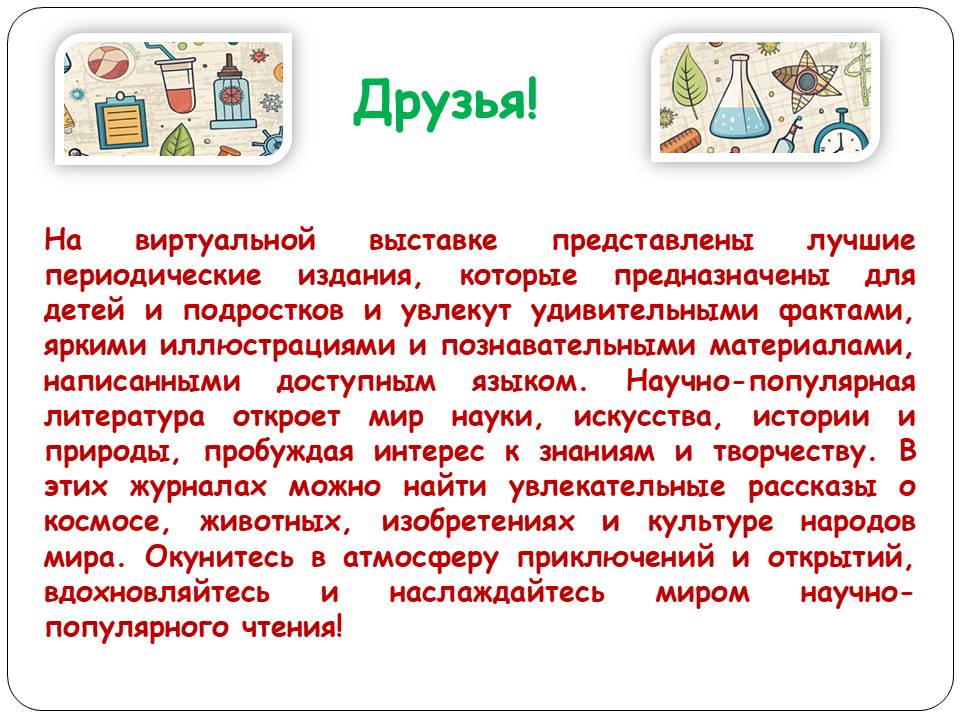 Друзья!

На виртуальной выставке представлены лучшие периодические издания, которые предназначены для детей и подростков и увлекут удивительными фактами, яркими иллюстрациями и познавательными материалами, написанными доступным языком. Научно-популярная литература откроет мир науки, искусства, истории и природы, пробуждая интерес к знаниям и творчеству. В этих журналах можно найти увлекательные рассказы о космосе, животных, изобретениях и культуре народов мира. Окунитесь в атмосферу приключений и открытий, вдохновляйтесь и наслаждайтесь миром научно-популярного чтения!